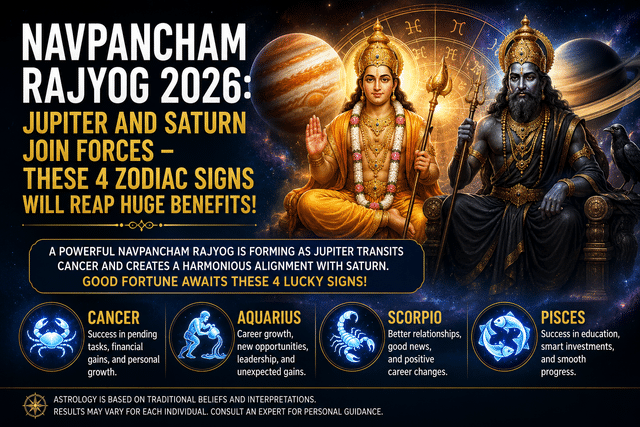 NAVPANCHAM RAJYOG 2026:
JUPITER AND SATURN JOIN FORCES – THESE 4 ZODIAC SIGNS WILL REAP HUGE BENEFITS!

A POWERFUL NAVPANCHAM RAJYOG IS FORMING AS JUPITER TRANSITS CANCER AND CREATES A HARMONIOUS ALIGNMENT WITH SATURN.
GOOD FORTUNE AWAITS THESE 4 LUCKY SIGNS!

CANCER
Success in pending tasks, financial gains, and personal growth.

AQUARIUS
Career growth, new opportunities, leadership, and unexpected gains.

SCORPIO
Better relationships, good news, and positive career changes.

PISCES
Success in education, smart investments, and smooth progress.

ASTROLOGY IS BASED ON TRADITIONAL BELIEFS AND INTERPRETATIONS.
RESULTS MAY VARY FOR EACH INDIVIDUAL. CONSULT AN EXPERT FOR PERSONAL GUIDANCE.